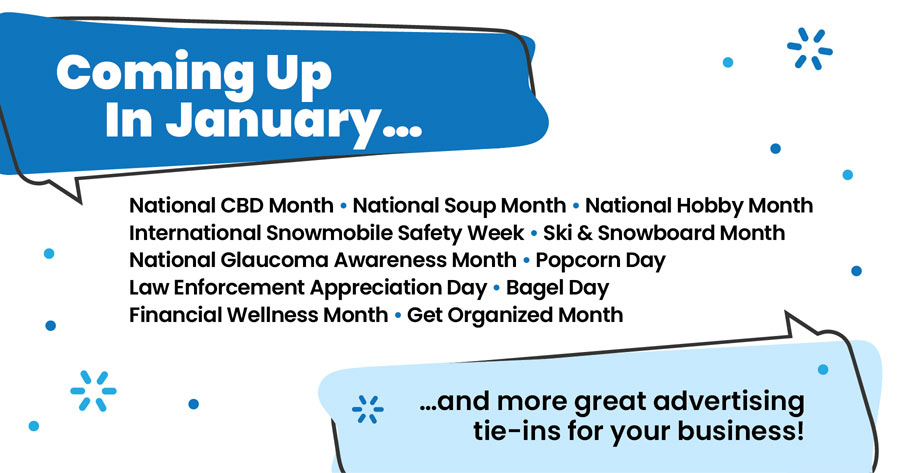 Coming Up
In January...

National CBD Month • National Soup Month • National Hobby Month
International Snowmobile Safety Week • Ski & Snowboard Month
National Glaucoma Awareness Month • Popcorn Day
Law Enforcement Appreciation Day • Bagel Day
Financial Wellness Month • Get Organized Month

...and more great advertising tie-ins for your business!